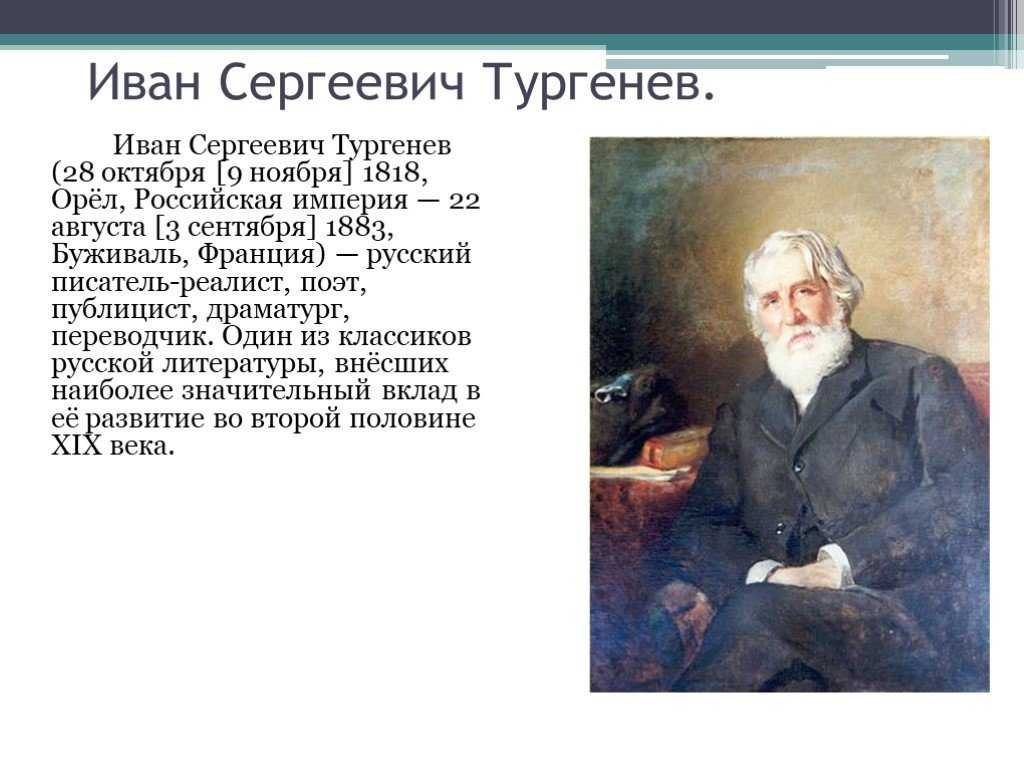 Иван Сергеевич Тургенев.

Иван Сергеевич Тургенев (28 октября [9 ноября] 1818, Орёл, Российская империя — 22 августа [3 сентября] 1883, Буживаль, Франция) — русский писатель-реалист, поэт, публицист, драматург, переводчик. Один из классиков русской литературы, внёсших наиболее значительный вклад в её развитие во второй половине XIX века.